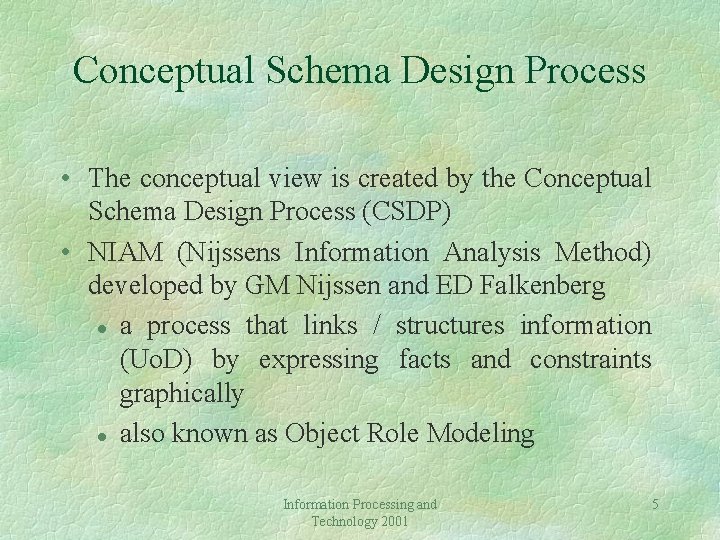 Conceptual Schema Design Process

• The conceptual view is created by the Conceptual Schema Design Process (CSDP)

• NIAM (Nijssens Information Analysis Method) developed by GM Nijssen and ED Falkenberg

• a process that links / structures information (UoD) by expressing facts and constraints graphically

• also known as Object Role Modeling

Information Processing and Technology 2001

5